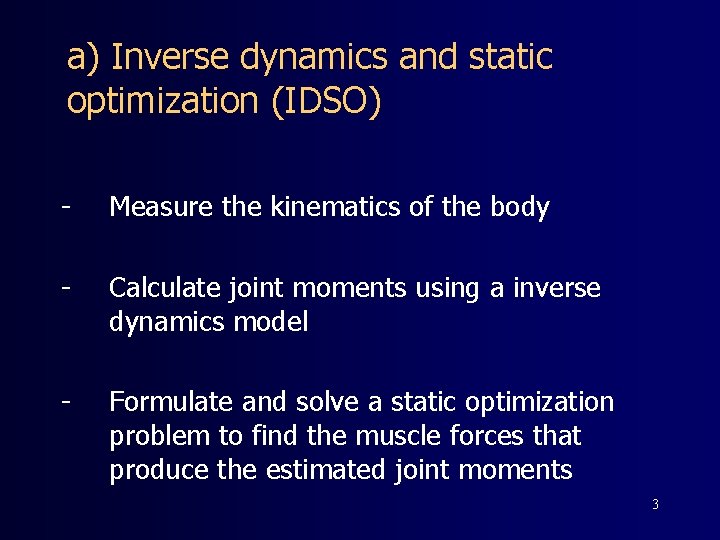 a) Inverse dynamics and static optimization (IDSO)

- Measure the kinematics of the body

- Calculate joint moments using a inverse dynamics model

- Formulate and solve a static optimization problem to find the muscle forces that produce the estimated joint moments

3